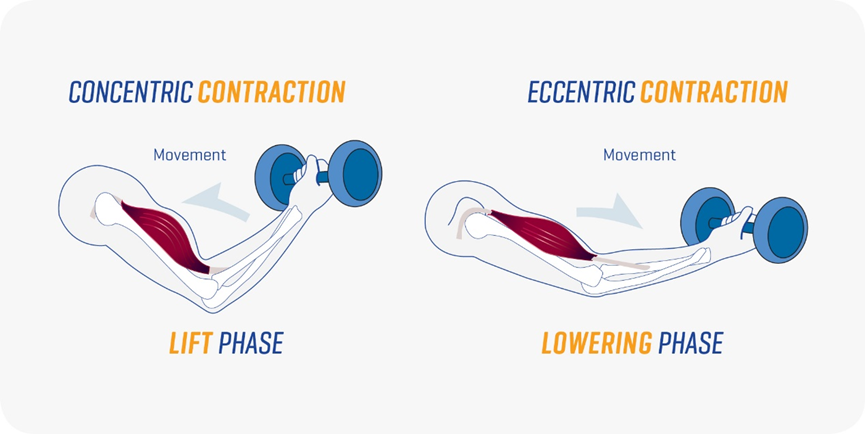 CONCENTRIC CONTRACTION

Movement

LIFT PHASE

ECCENTRIC CONTRACTION

Movement

LOWERING PHASE